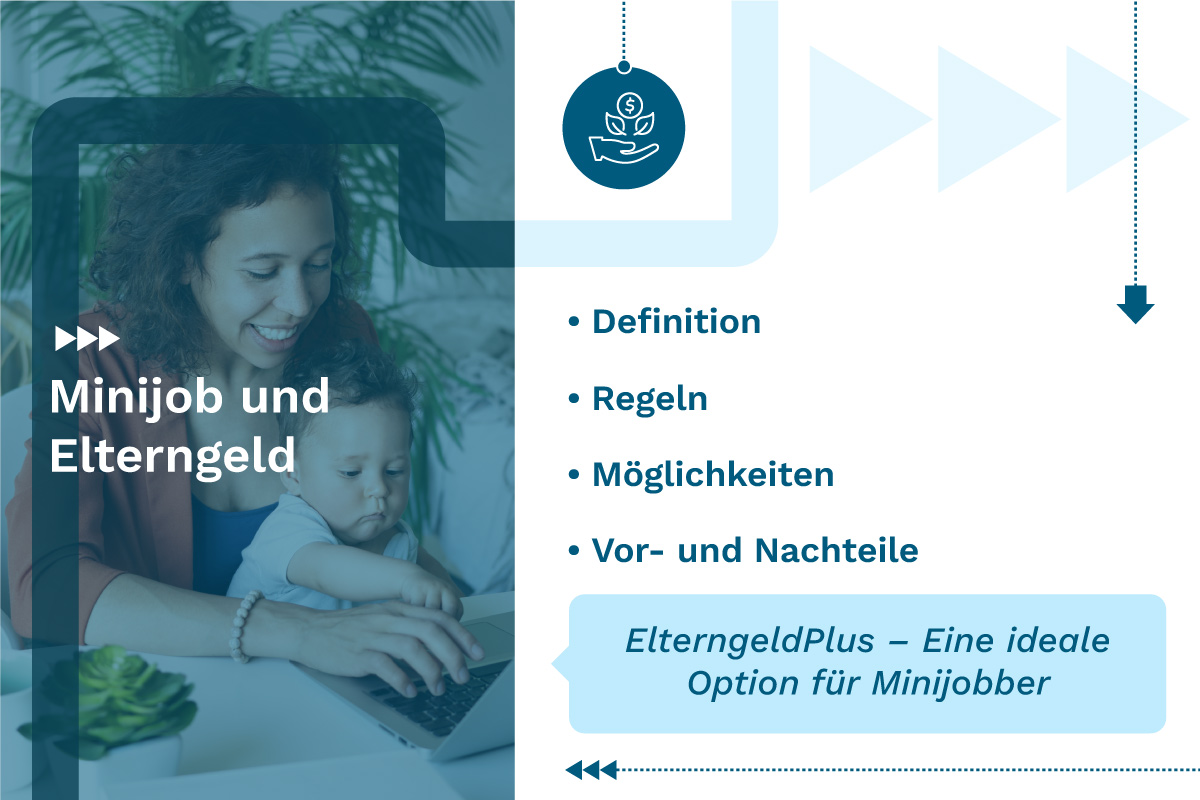 Minijob und Elterngeld

• Definition

• Regeln

• Möglichkeiten

• Vor- und Nachteile

ElterngeldPlus – Eine ideale Option für Minijobber